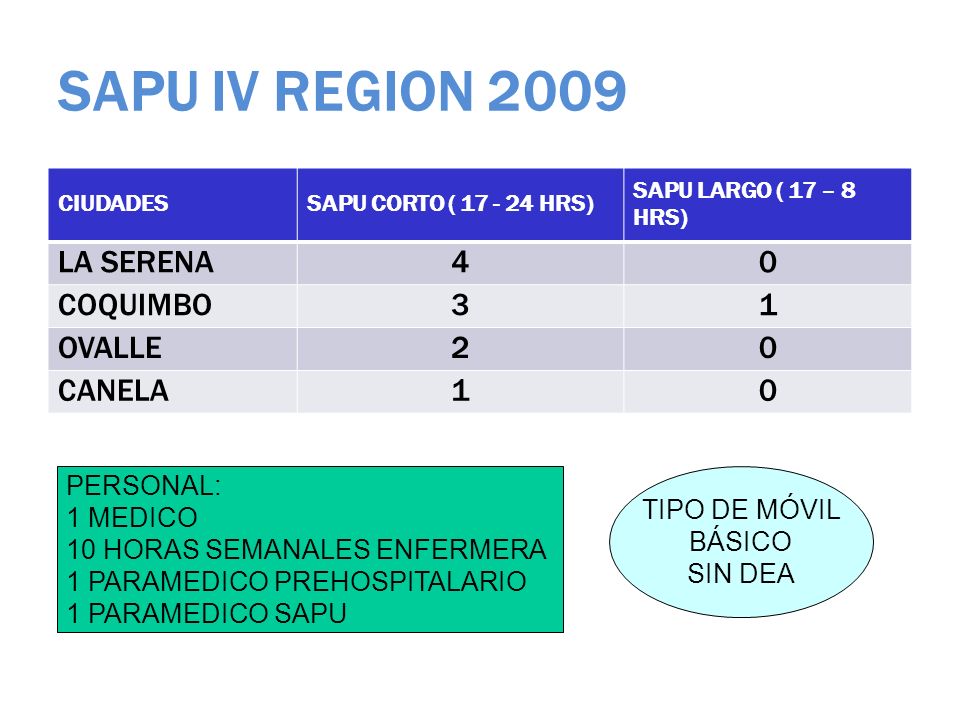 SAPU IV REGION 2009

| CIUDADES | SAPU CORTO ( 17 - 24 HRS) | SAPU LARGO ( 17 – 8 HRS) |
|---|---|---|
| LA SERENA | 4 | 0 |
| COQUIMBO | 3 | 1 |
| OVALLE | 2 | 0 |
| CANELA | 1 | 0 |

PERSONAL:
1 MEDICO
10 HORAS SEMANALES ENFERMERA
1 PARAMEDICO PREHOSPITALARIO
1 PARAMEDICO SAPU

TIPO DE MÓVIL
BÁSICO
SIN DEA